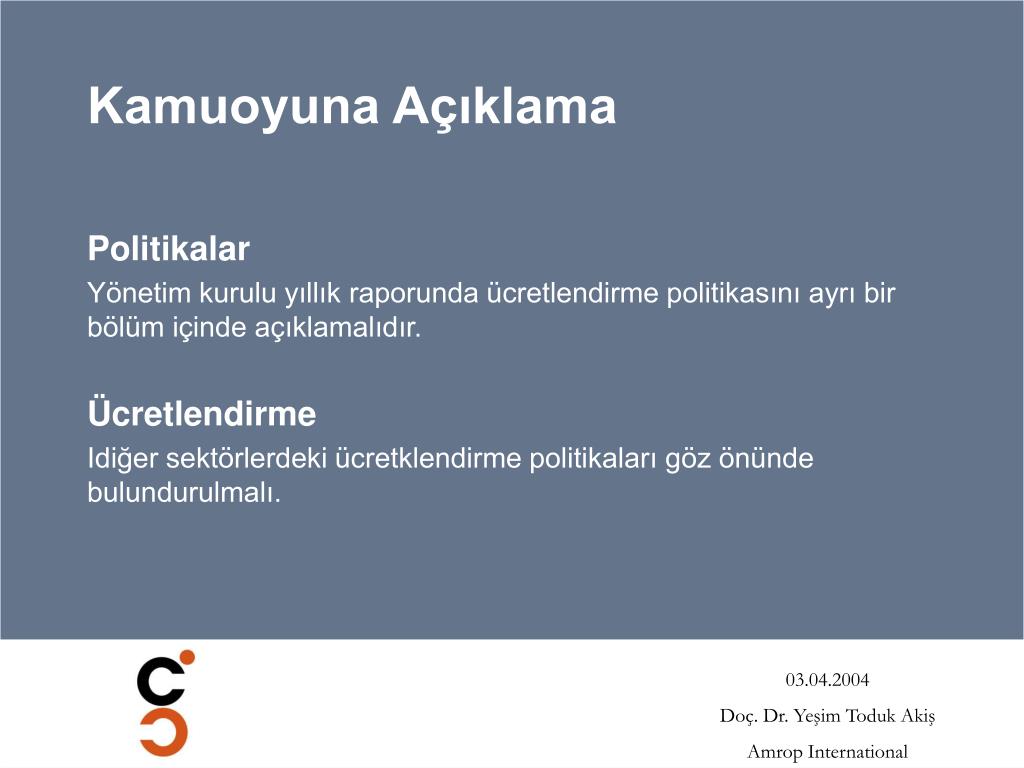 Kamuoyuna Açıklama

Politikalar
Yönetim kurulu yıllık raporunda ücretlendirme politikasını ayrı bir bölüm içinde açıklamalıdır.

Ücretlendirme
Idiğer sektörlerdeki ücretklendirme politikaları göz önünde bulundurulmalı.

03.04.2004
Doç. Dr. Yeşim Toduk Akiş
Amrop International